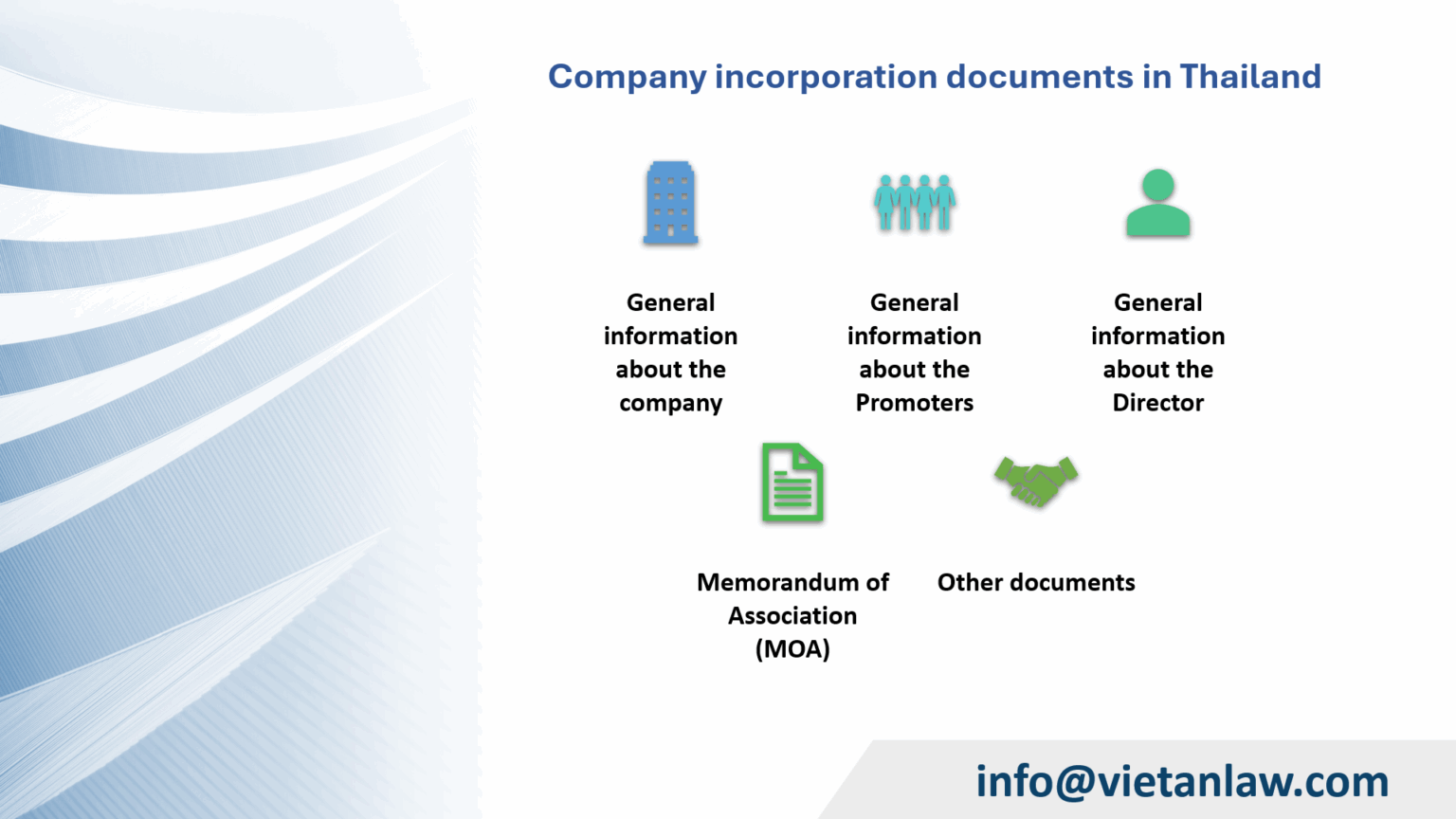 Company incorporation documents in Thailand

General information about the company

General information about the Promoters

General information about the Director

Memorandum of Association (MOA)

Other documents

info@vietanlaw.com